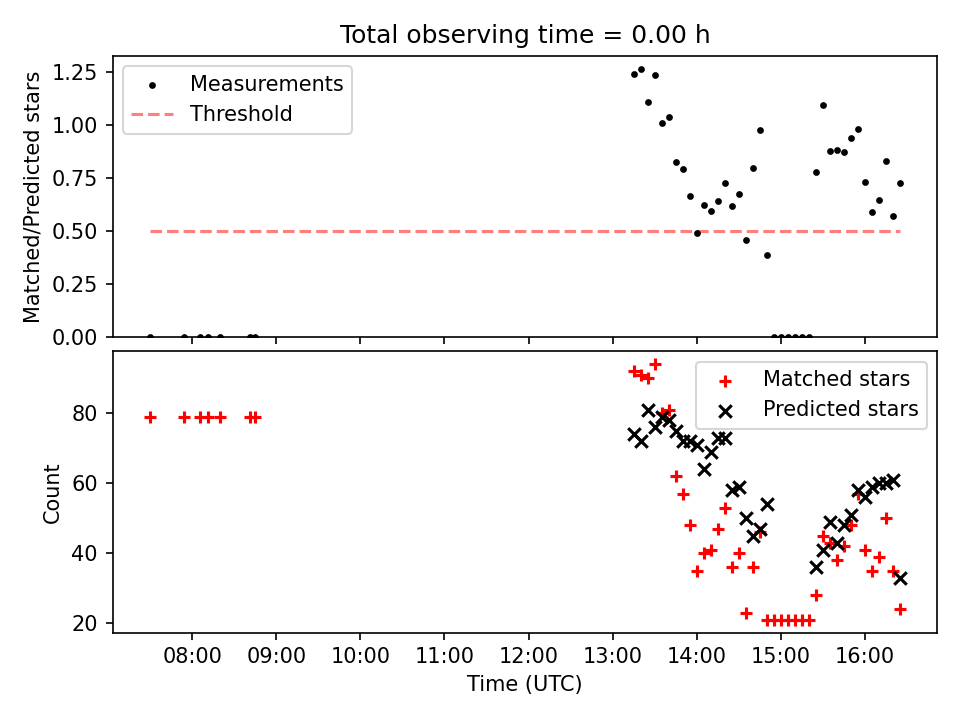 Total observing time = 0.00 h

Matched/Predicted stars

1.25
1.00
0.75
0.50
0.25
0.00

Measurements
Threshold

Count

80
60
40
20

Matched stars
Predicted stars

08:00
09:00
10:00
11:00
12:00
13:00
14:00
15:00
16:00

Time (UTC)